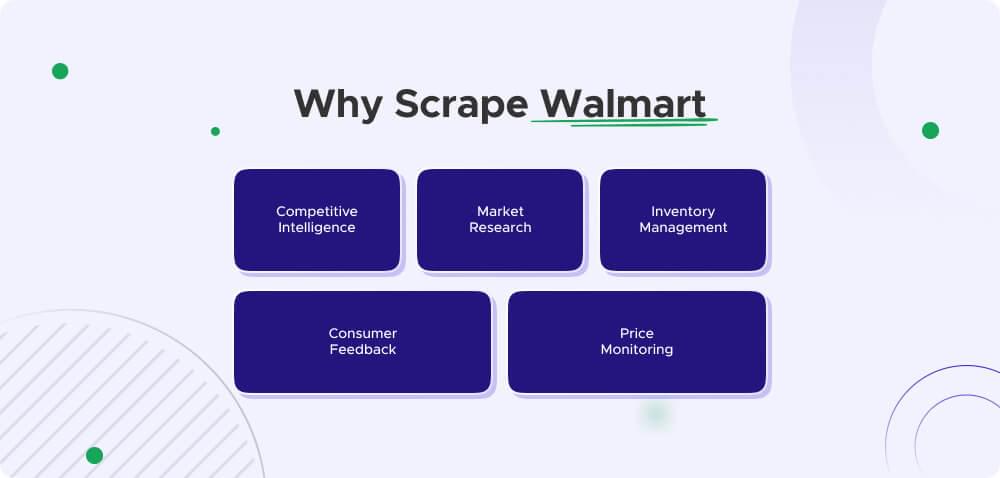 Why Scrape Walmart

Competitive Intelligence

Market Research

Inventory Management

Consumer Feedback

Price Monitoring